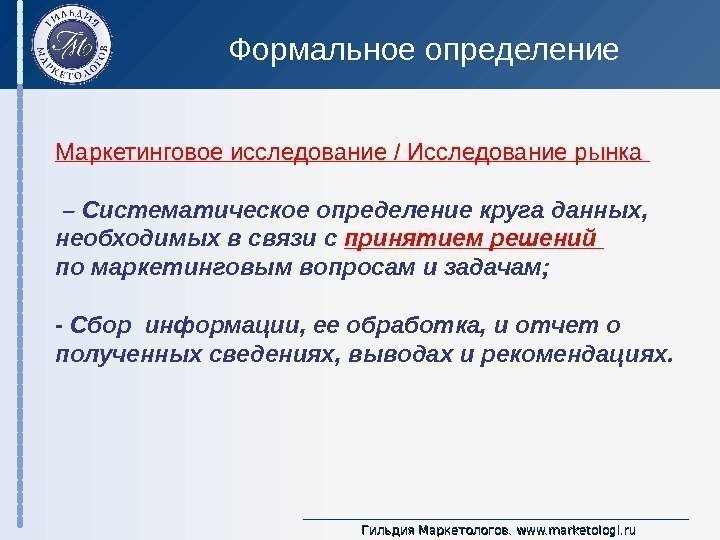 ГИЛЬДИЯ МАРКЕТОЛОГОВ
ГМ

Формальное определение

Маркетинговое исследование / Исследование рынка

– Систематическое определение круга данных, необходимых в связи с принятием решений по маркетинговым вопросам и задачам;

- Сбор информации, ее обработка, и отчет о полученных сведениях, выводах и рекомендациях.

Гильдия Маркетологов. www.marketologi.ru